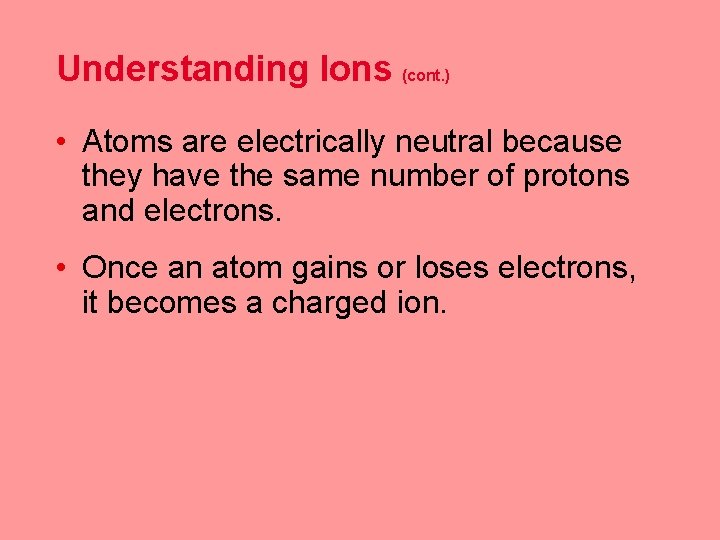 Understanding Ions (cont.)

• Atoms are electrically neutral because they have the same number of protons and electrons.

• Once an atom gains or loses electrons, it becomes a charged ion.